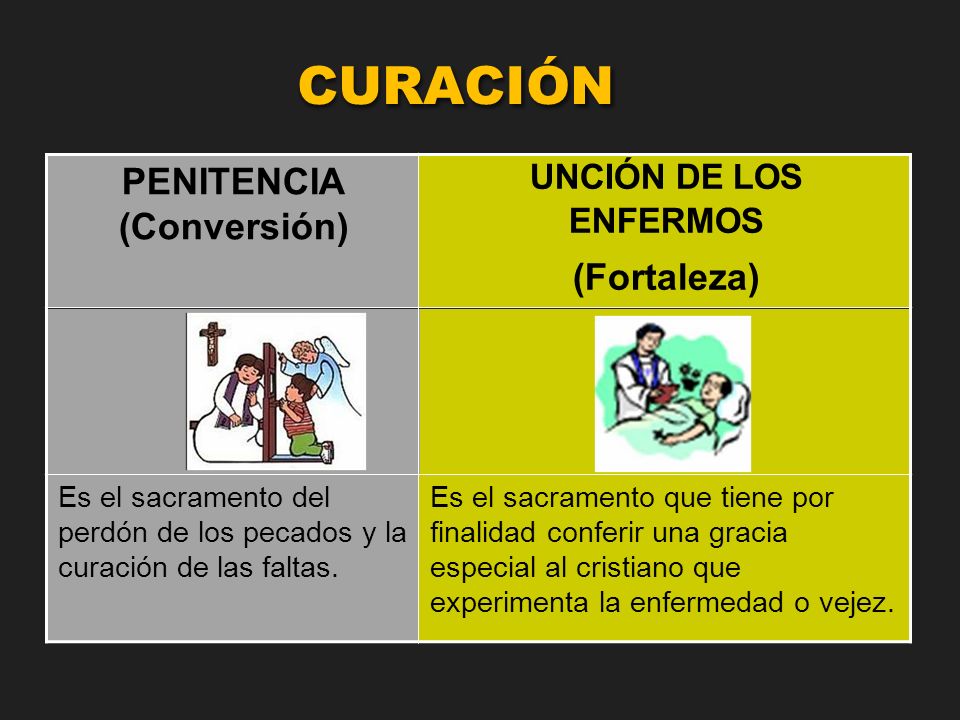 CURACIÓN

| PENITENCIA (Conversión) | UNCIÓN DE LOS ENFERMOS (Fortaleza) |
|---|---|
| | |
| Es el sacramento del perdón de los pecados y la curación de las faltas. | Es el sacramento que tiene por finalidad conferir una gracia especial al cristiano que experimenta la enfermedad o vejez. |